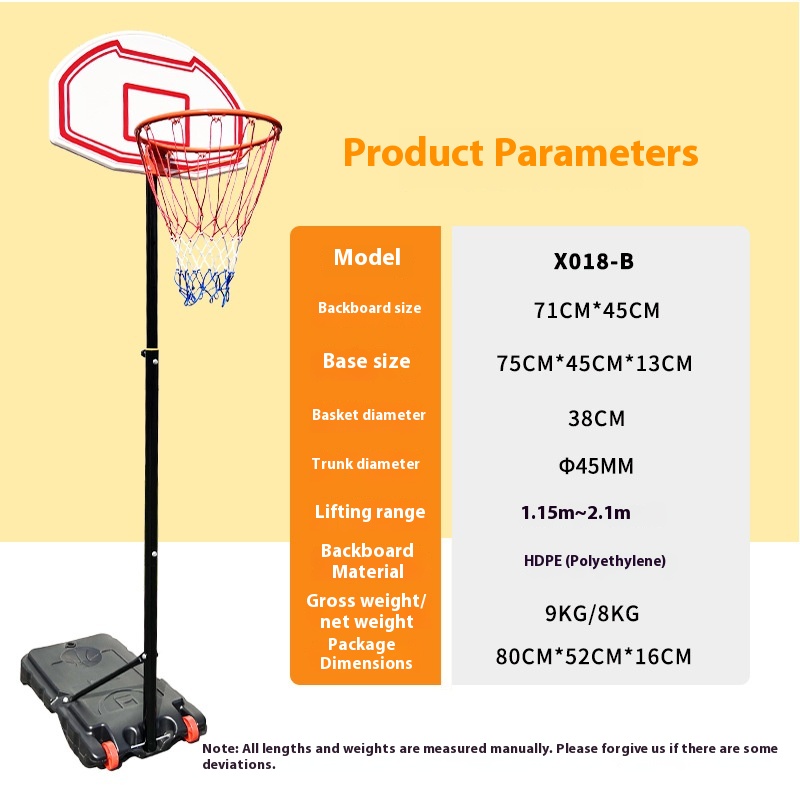 Product Parameters

| Model | X018-B |
|---|---|
| Backboard size | 71CM*45CM |
| Base size | 75CM*45CM*13CM |
| Basket diameter | 38CM |
| Trunk diameter | Φ45MM |
| Lifting range | 1.15m~2.1m |
| Backboard Material | HDPE (Polyethylene) |
| Gross weight/ net weight | 9KG/8KG |
| Package Dimensions | 80CM*52CM*16CM |

Note: All lengths and weights are measured manually. Please forgive us if there are some deviations.